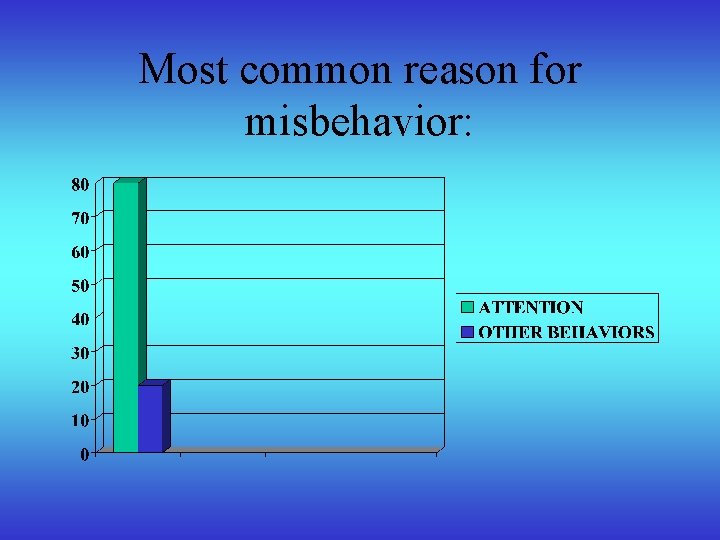 Most common reason for misbehavior:

80
70
60
50
40
30
20
10
0

ATTENTION
OTHER BEHAVIORS